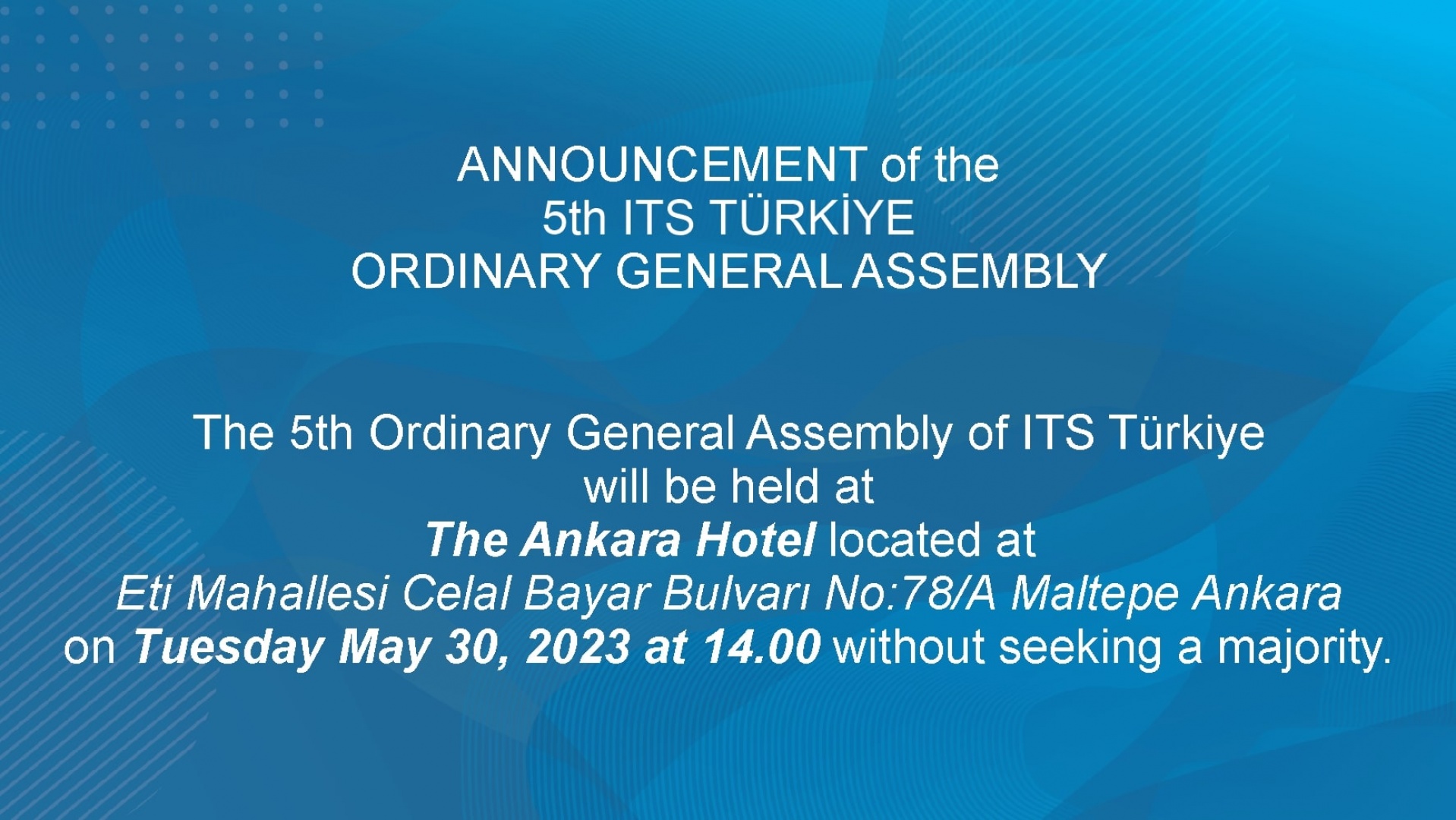 ANNOUNCEMENT of the
5th ITS TÜRKİYE
ORDINARY GENERAL ASSEMBLY

The 5th Ordinary General Assembly of ITS Türkiye will be held at The Ankara Hotel located at Eti Mahallesi Celal Bayar Bulvarı No:78/A Maltepe Ankara on Tuesday May 30, 2023 at 14.00 without seeking a majority.